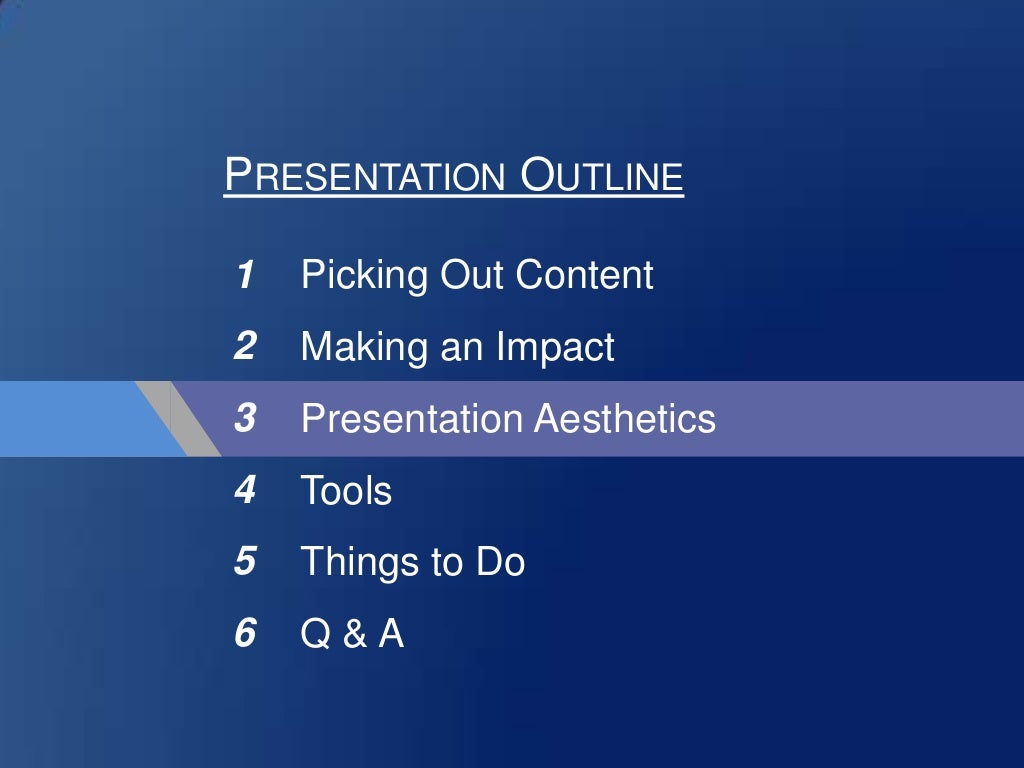 PRESENTATION OUTLINE

1 Picking Out Content

2 Making an Impact

3 Presentation Aesthetics

4 Tools

5 Things to Do

6 Q & A